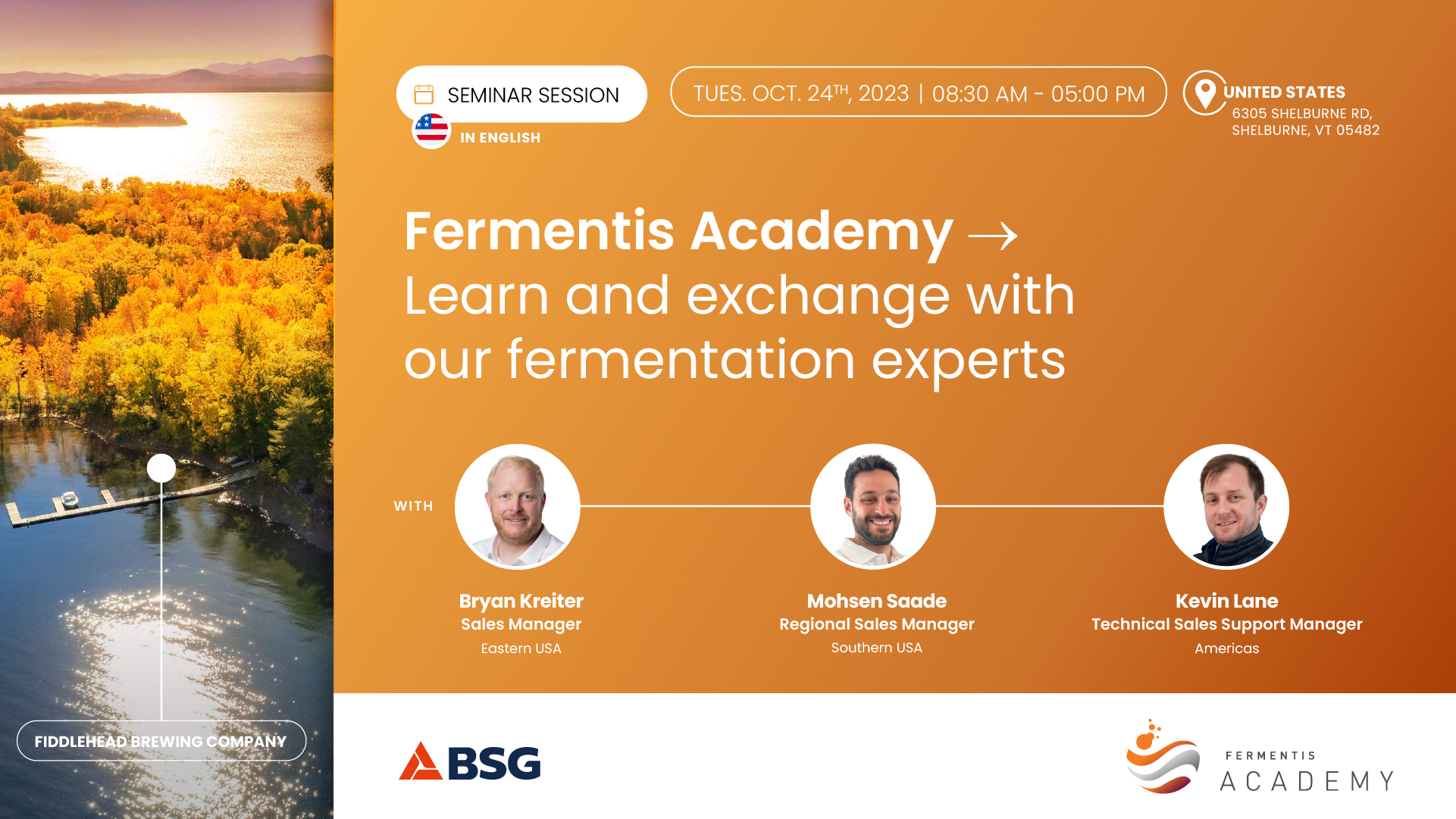 SEMINAR SESSION

IN ENGLISH

TUES. OCT. 24$^{TH}$, 2023 | 08:30 AM - 05:00 PM

UNITED STATES
6305 SHELBURNE RD, SHELBURNE, VT 05482

Fermentis Academy →
Learn and exchange with our fermentation experts

WITH

Bryan Kreiter
Sales Manager
Eastern USA

Mohsen Saade
Regional Sales Manager
Southern USA

Kevin Lane
Technical Sales Support Manager
Americas

FIDDLEHEAD BREWING COMPANY

BSG

FERMENTIS
ACADEMY